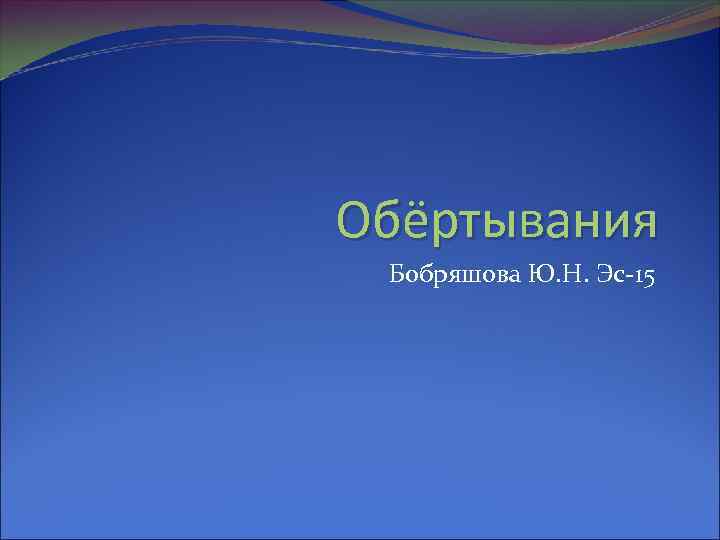 Обёртывания

Бобряшова Ю.Н. Эс-15